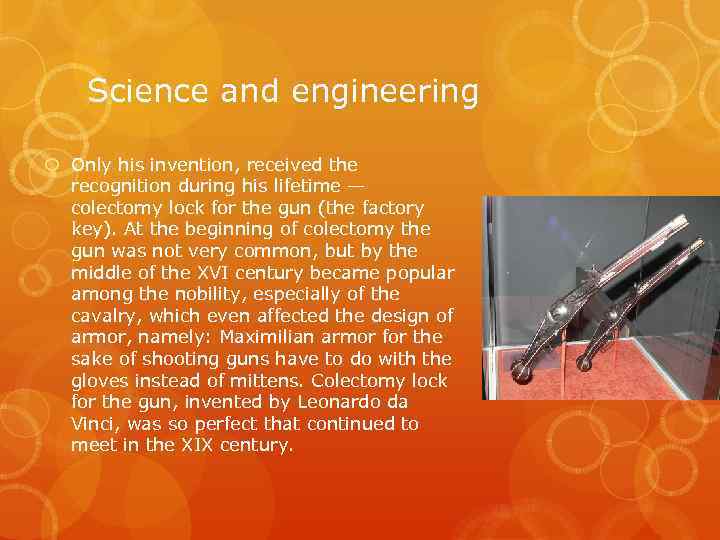 Science and engineering

Only his invention, received the recognition during his lifetime — colectomy lock for the gun (the factory key). At the beginning of colectomy the gun was not very common, but by the middle of the XVI century became popular among the nobility, especially of the cavalry, which even affected the design of armor, namely: Maximilian armor for the sake of shooting guns have to do with the gloves instead of mittens. Colectomy lock for the gun, invented by Leonardo da Vinci, was so perfect that continued to meet in the XIX century.